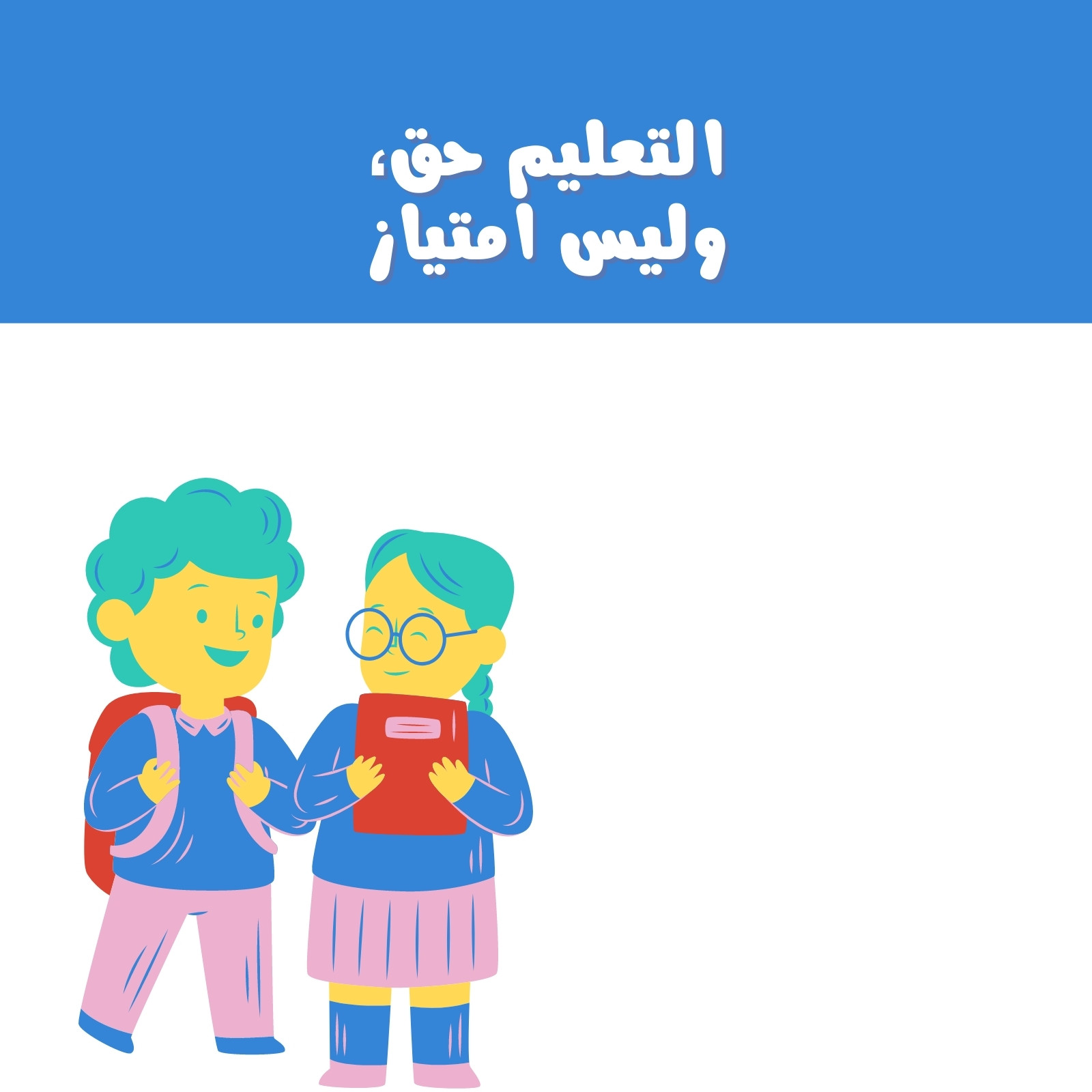 التعليم حق،
وليس امتياز